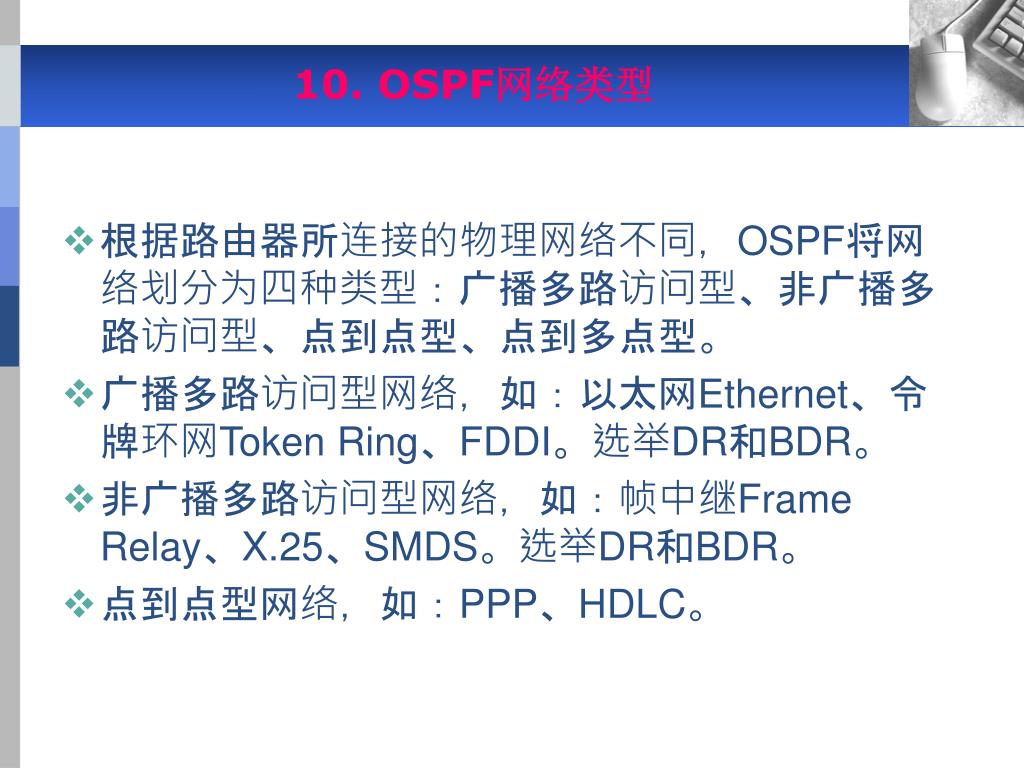 10. OSPF网络类型

❖ 根据路由器所连接的物理网络不同，OSPF将网络划分为四种类型：广播多路访问型、非广播多路访问型、点到点型、点到多点型。

❖ 广播多路访问型网络，如：以太网Ethernet、令牌环网Token Ring、FDDI。选举DR和BDR。

❖ 非广播多路访问型网络，如：帧中继Frame Relay、X.25、SMDS。选举DR和BDR。

❖ 点到点型网络，如：PPP、HDLC。